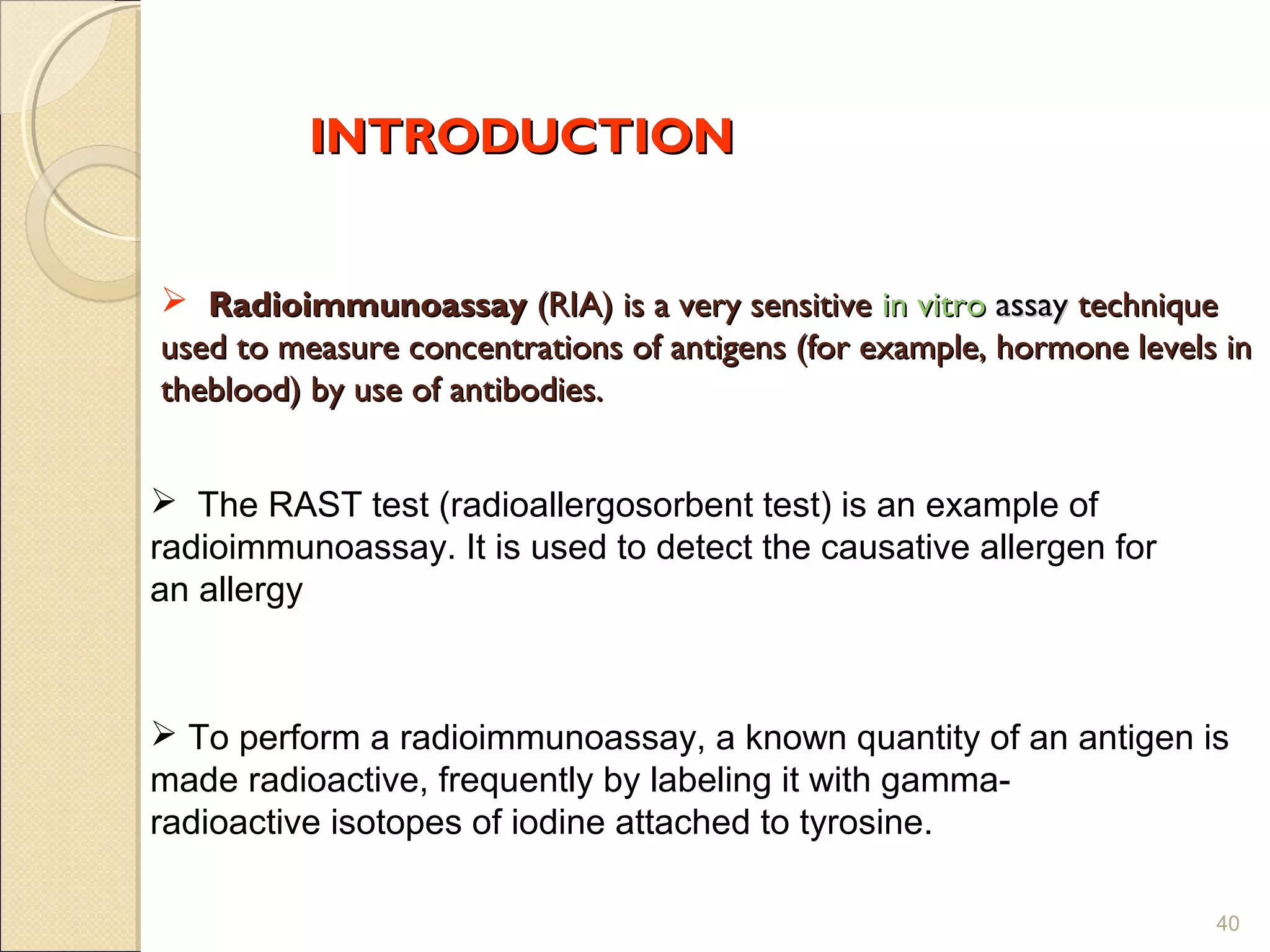 INTRODUCTION

➢ Radioimmunoassay (RIA) is a very sensitive in vitro assay technique used to measure concentrations of antigens (for example, hormone levels in theblood) by use of antibodies.

➢ The RAST test (radioallergosorbent test) is an example of radioimmunoassay. It is used to detect the causative allergen for an allergy

➢ To perform a radioimmunoassay, a known quantity of an antigen is made radioactive, frequently by labeling it with gamma-radioactive isotopes of iodine attached to tyrosine.

40